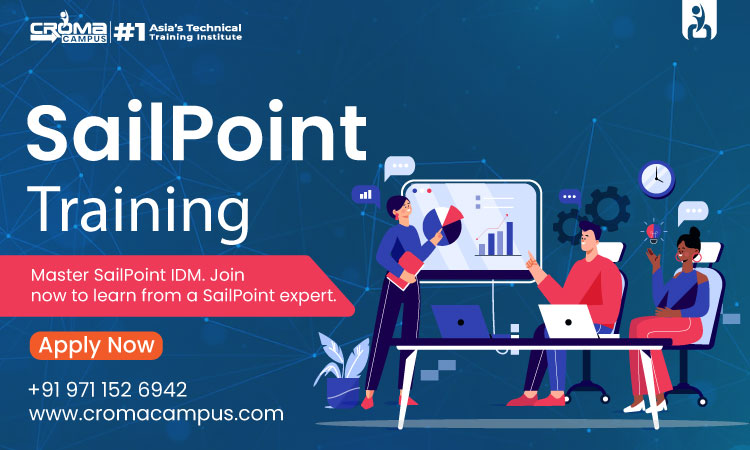 CROMA CAMPUS #1 Asia's Technical Training Institute

SailPoint Training

Master SailPoint IDM. Join now to learn from a SailPoint expert.

Apply Now

+91 971 152 6942
www.cromacampus.com